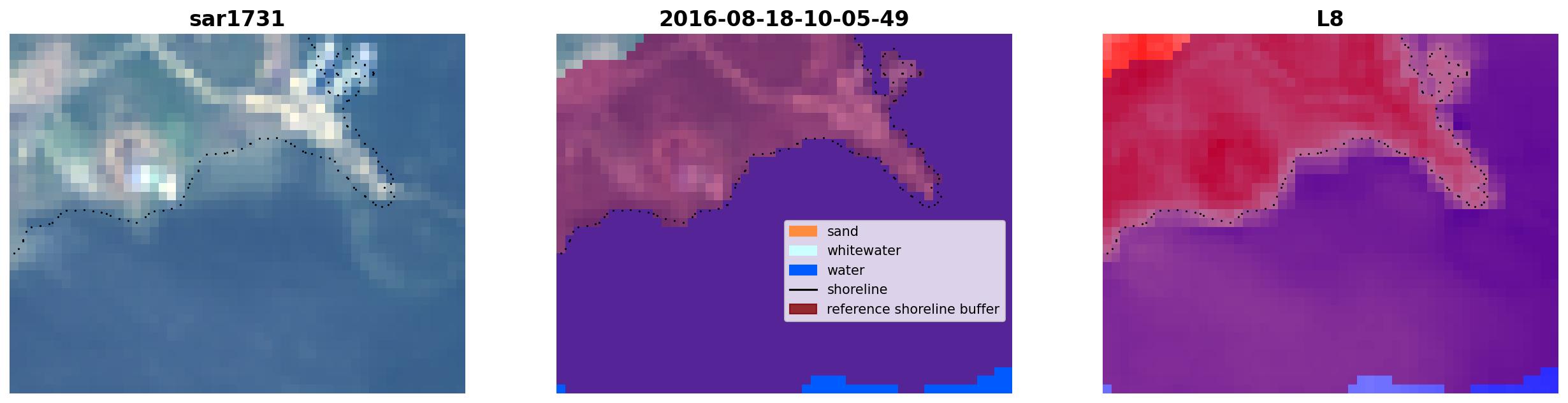 sar1731

2016-08-18-10-05-49

sand
whitewater
water
shoreline
reference shoreline buffer

L8